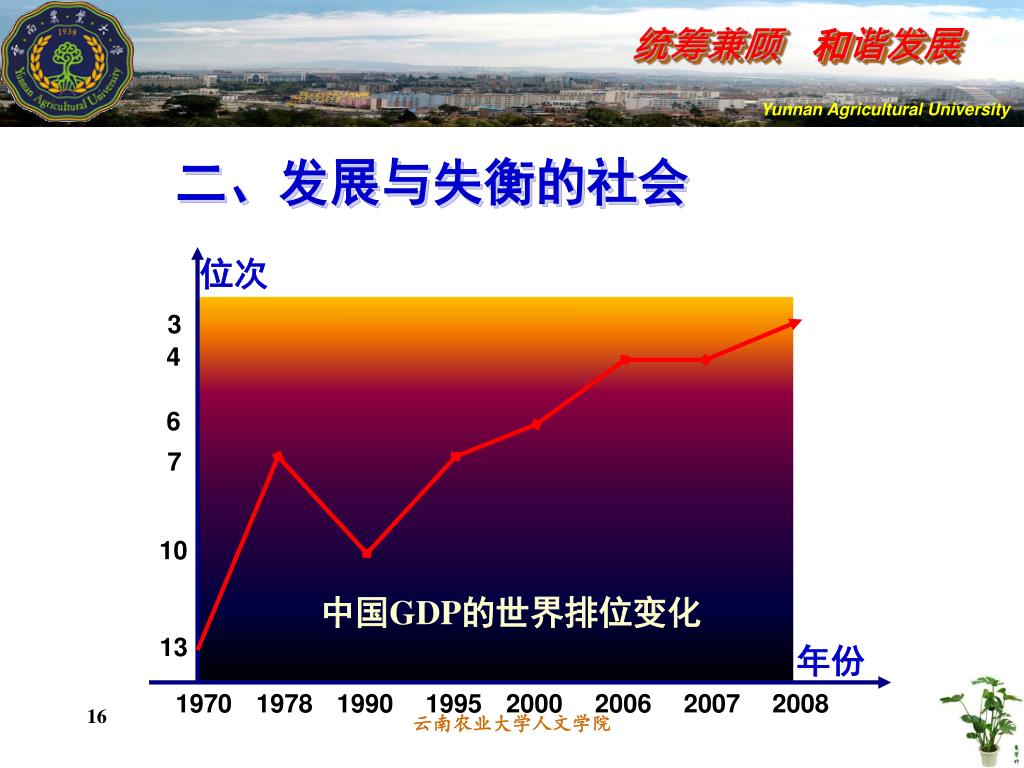 云南农业大学
1938
Yunnan Agricultural University

统筹兼顾 和谐发展

Yunnan Agricultural University

二、发展与失衡的社会

位次

3
4
6
7
10
13

中国GDP的世界排位变化

年份

1970 1978 1990 1995 2000 2006 2007 2008

16

云南农业大学人文学院